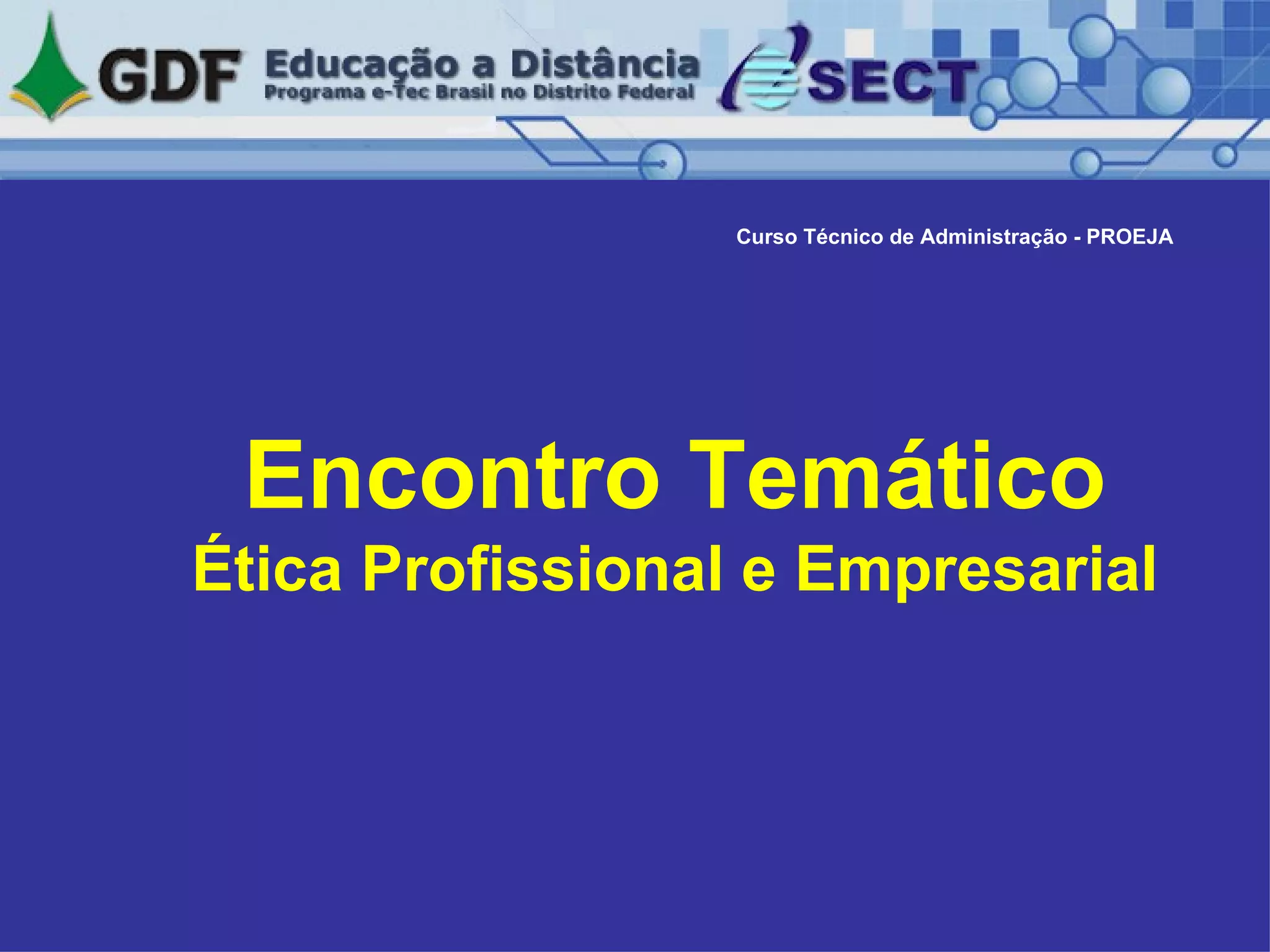 GDF Educação a Distância
Programa e-Tec Brasil no Distrito Federal
SECT

Curso Técnico de Administração - PROEJA

Encontro Temático
Ética Profissional e Empresarial